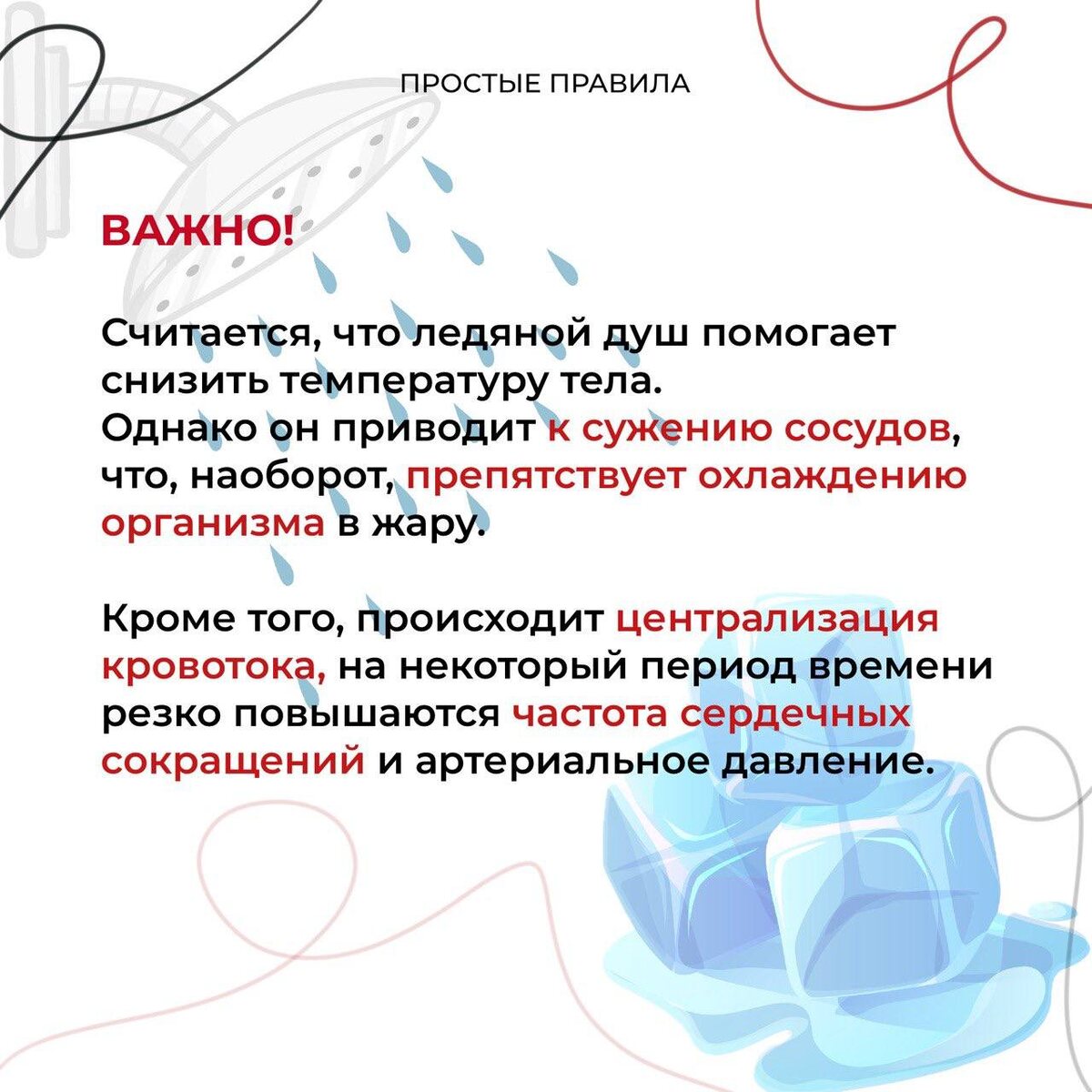 ПРОСТЫЕ ПРАВИЛА

ВАЖНО!

Считается, что ледяной душ помогает снизить температуру тела.
Однако он приводит к сужению сосудов, что, наоборот, препятствует охлаждению организма в жару.

Кроме того, происходит централизация кровотока, на некоторый период времени резко повышаются частота сердечных сокращений и артериальное давление.